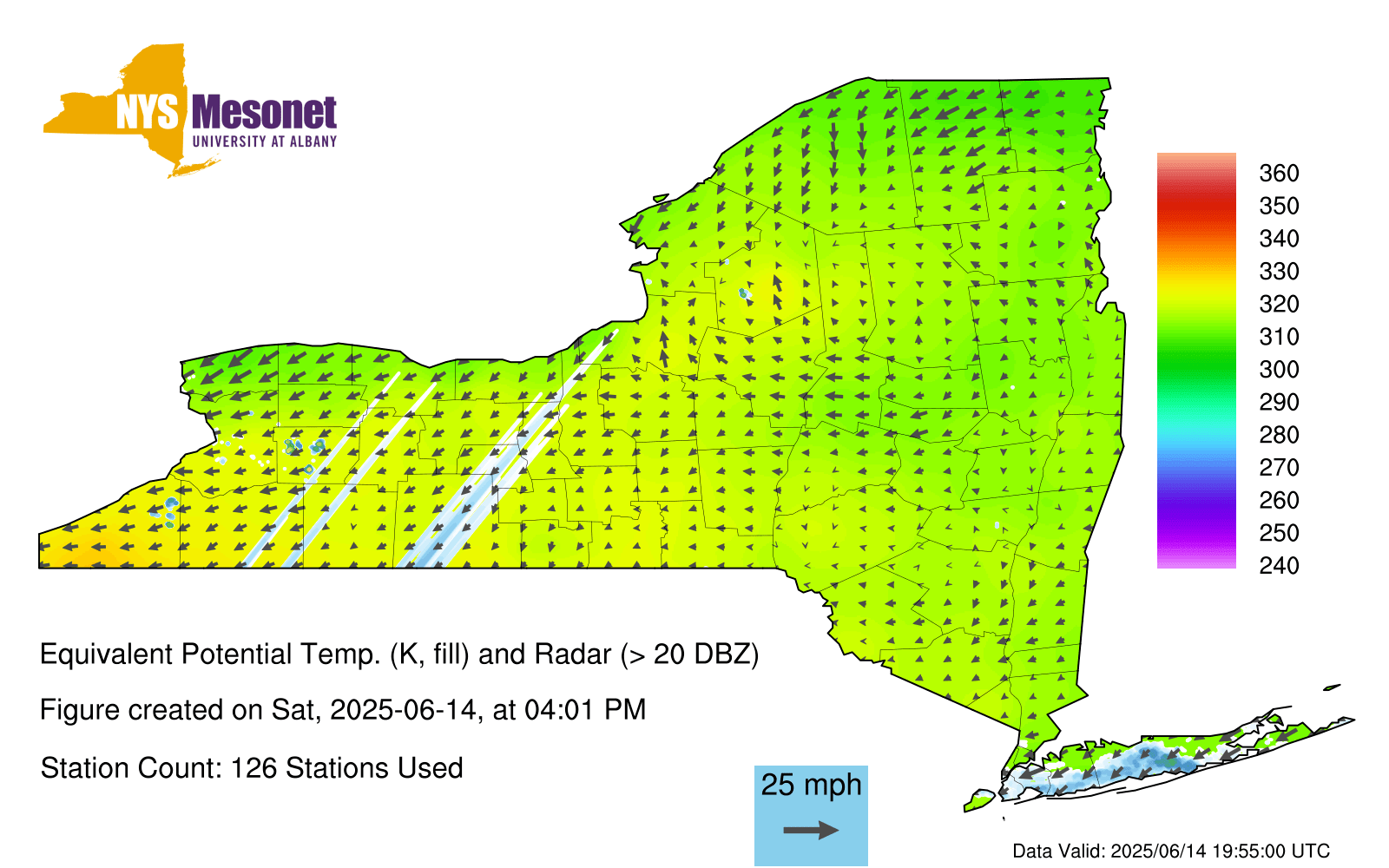 NYS Mesonet
UNIVERSITY AT ALBANY

360
350
340
330
320
310
300
290
280
270
260
250
240

Equivalent Potential Temp. (K, fill) and Radar (> 20 DBZ)

Figure created on Sat, 2025-06-14, at 04:01 PM

Station Count: 126 Stations Used

25 mph

Data Valid: 2025/06/14 19:55:00 UTC